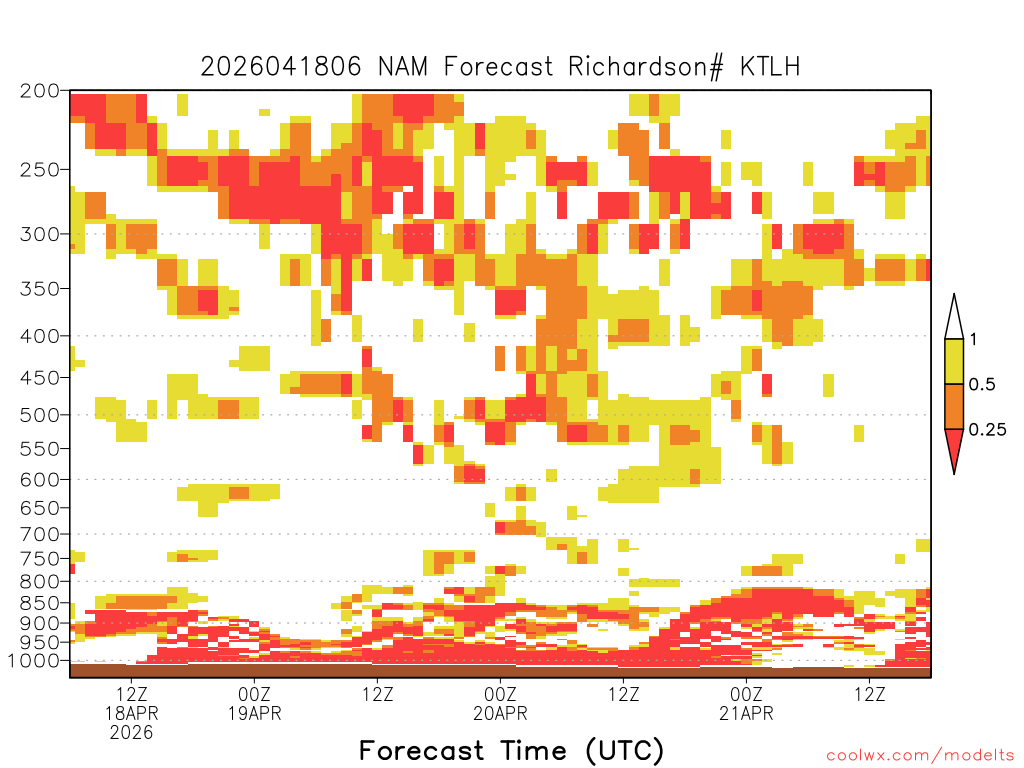 2026041806 NAM Forecast Richardson# KTLH

200
250
300
350
400
450
500
550
600
650
700
750
800
850
900
950
1000

1
0.5
0.25

12Z
18APR
2026
00Z
19APR
12Z
00Z
20APR
12Z
00Z
21APR
12Z

Forecast Time (UTC)

coolwx.com/modelts